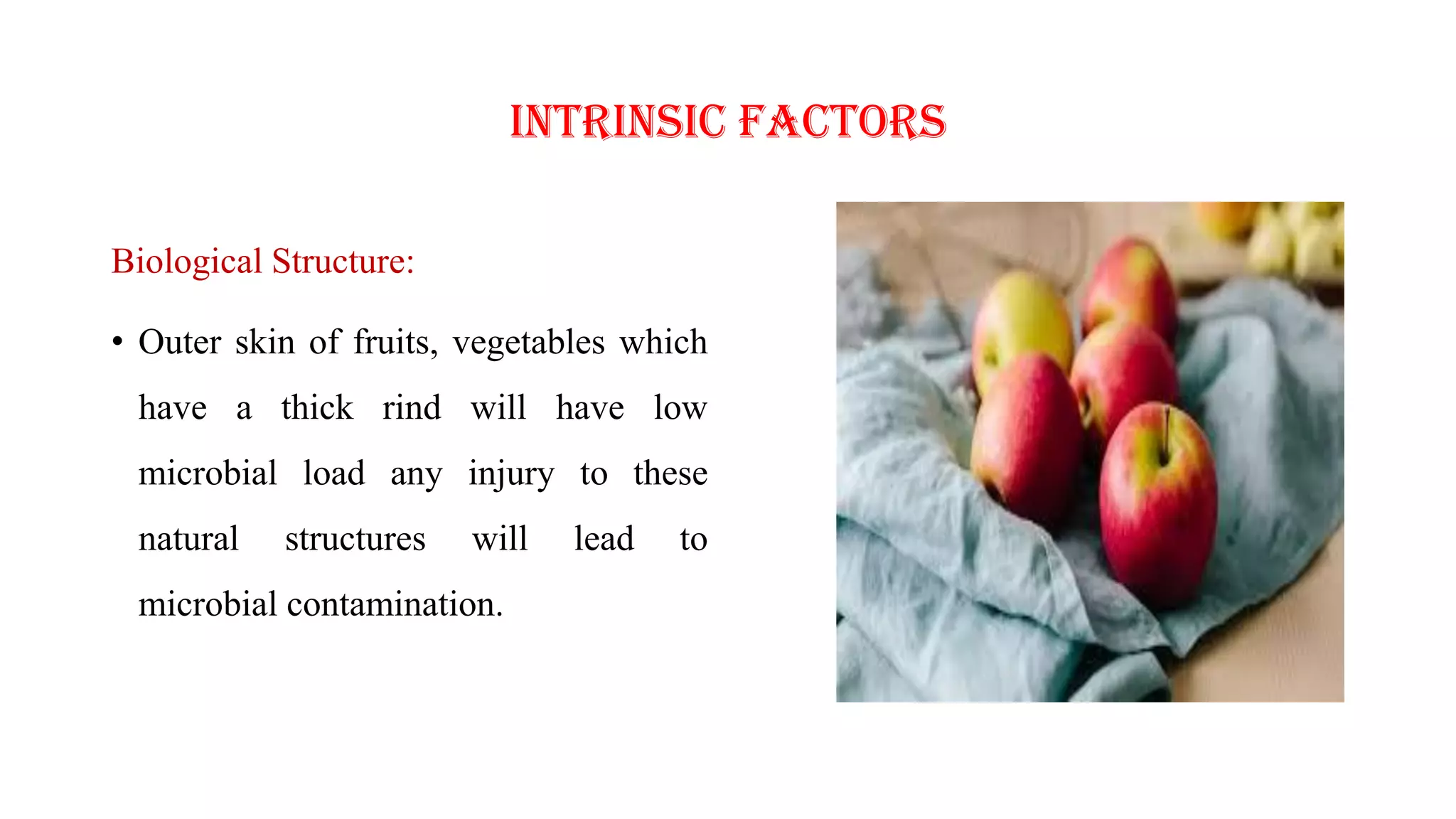 INTRINSIC FACTORS

Biological Structure:

• Outer skin of fruits, vegetables which have a thick rind will have low microbial load any injury to these natural structures will lead to microbial contamination.